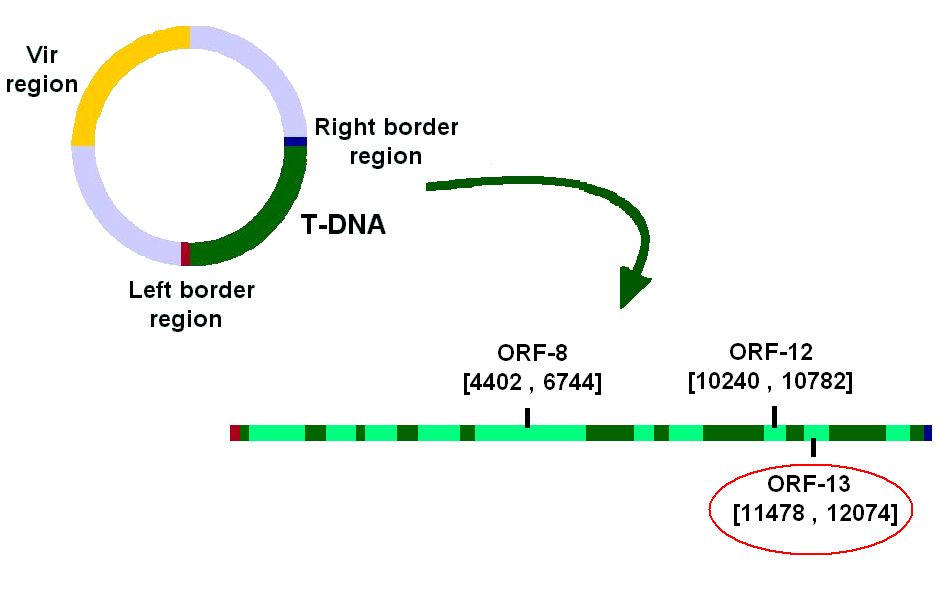 Vir region

Right border region

T-DNA

Left border region

ORF-8
[4402 , 6744]

ORF-12
[10240 , 10782]

ORF-13
[11478 , 12074]